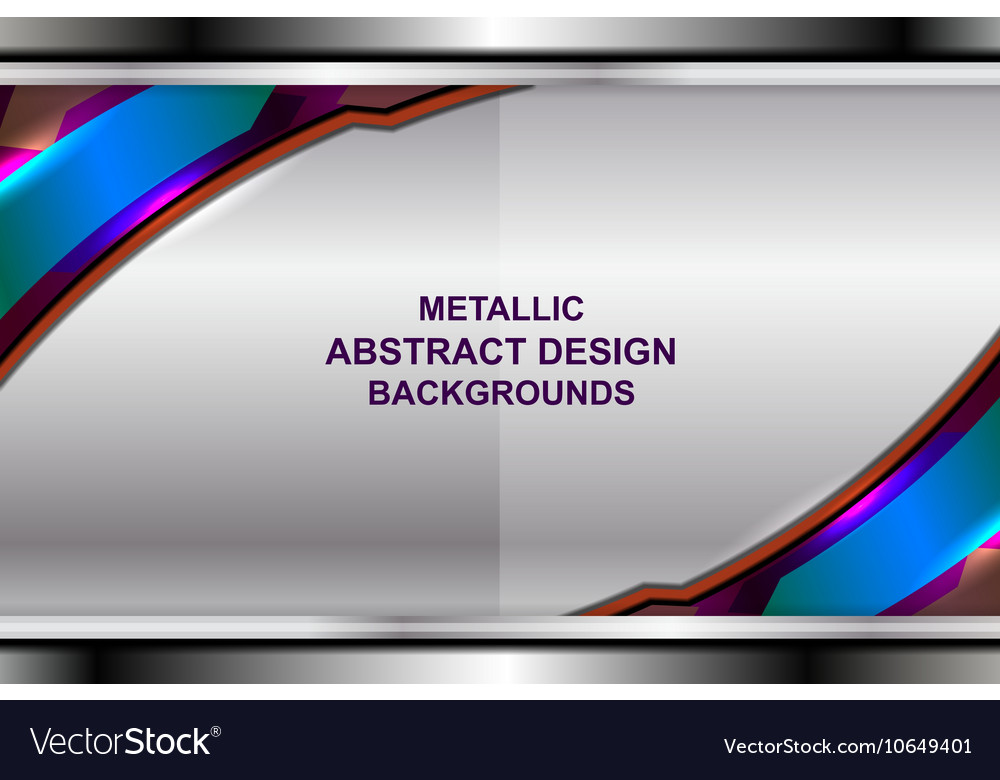 METALLIC
ABSTRACT DESIGN
BACKGROUNDS

VectorStock®

VectorStock.com/10649401